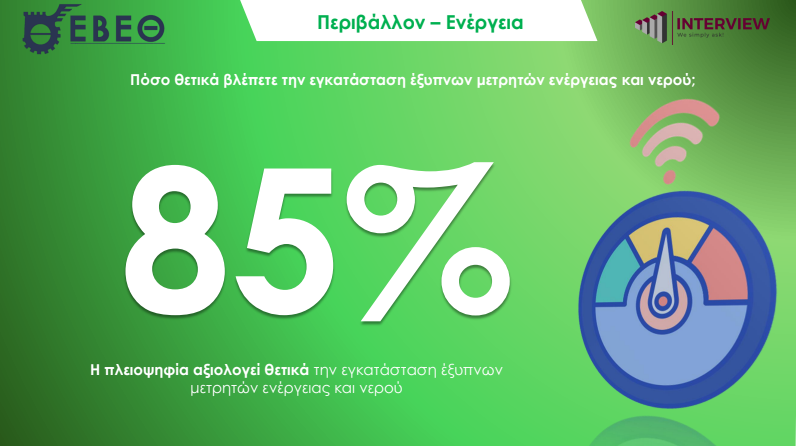 ΕΒΕΘ

Περιβάλλον – Ενέργεια

INTERVIEW
We simply ask!

Πόσο θετικά βλέπετε την εγκατάσταση έξυπνων μετρητών ενέργειας και νερού;

85%

Η πλειοψηφία αξιολογεί θετικά την εγκατάσταση έξυπνων μετρητών ενέργειας και νερού